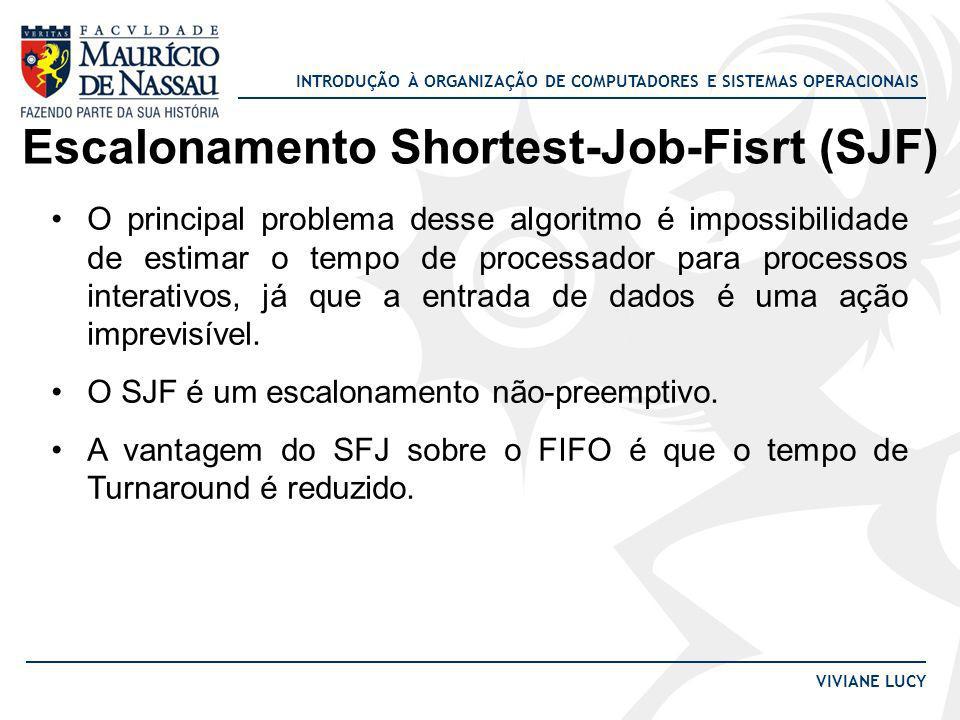 VERITAS FACVLDADE MAURÍCIO DE NASSAU
FAZENDO PARTE DA SUA HISTÓRIA

INTRODUÇÃO À ORGANIZAÇÃO DE COMPUTADORES E SISTEMAS OPERACIONAIS

Escalonamento Shortest-Job-Fisrt (SJF)

• O principal problema desse algoritmo é impossibilidade de estimar o tempo de processador para processos interativos, já que a entrada de dados é uma ação imprevisível.

• O SJF é um escalonamento não-preemptivo.

• A vantagem do SFJ sobre o FIFO é que o tempo de Turnaround é reduzido.

VIVIANE LUCY